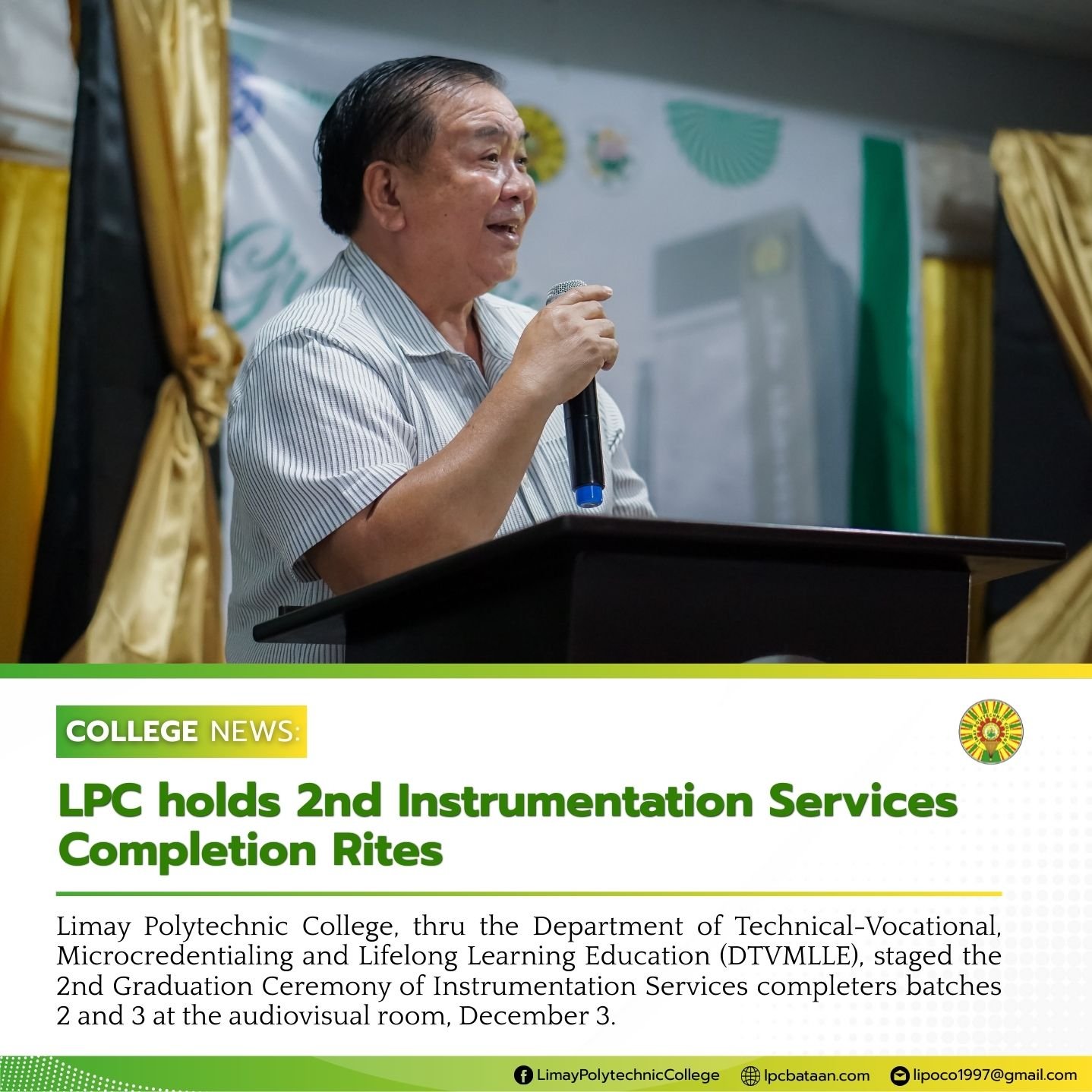 COLLEGE NEWS:

LPC holds 2nd Instrumentation Services Completion Rites

Limay Polytechnic College, thru the Department of Technical-Vocational, Microcredentialing and Lifelong Learning Education (DTVMLLE), staged the 2nd Graduation Ceremony of Instrumentation Services completers batches 2 and 3 at the audiovisual room, December 3.

LimayPolytechnicCollege lpcbataan.com lipoco1997@gmail.com